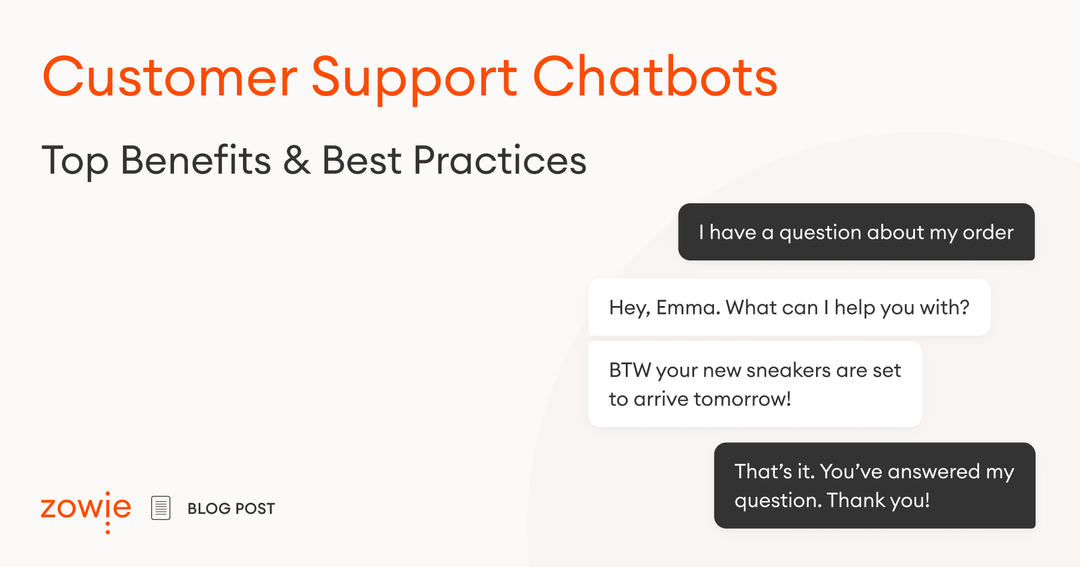 Customer Support Chatbots

Top Benefits & Best Practices

I have a question about my order

Hey, Emma. What can I help you with?

BTW your new sneakers are set to arrive tomorrow!

That's it. You've answered my question. Thank you!

zowie

BLOG POST